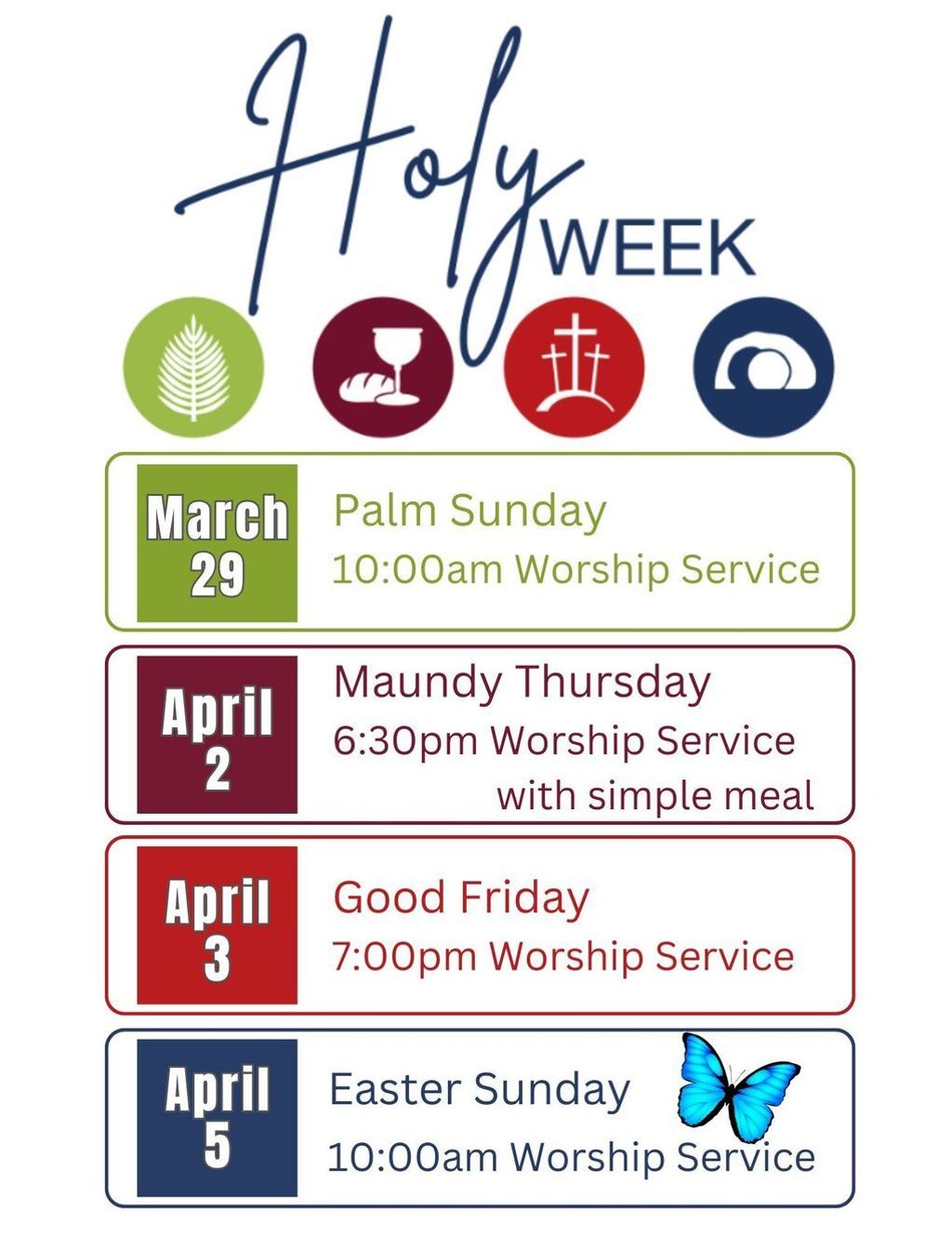 Holy WEEK

March 29

Palm Sunday
10:00am Worship Service

April 2

Maundy Thursday
6:30pm Worship Service with simple meal

April 3

Good Friday
7:00pm Worship Service

April 5

Easter Sunday
10:00am Worship Service